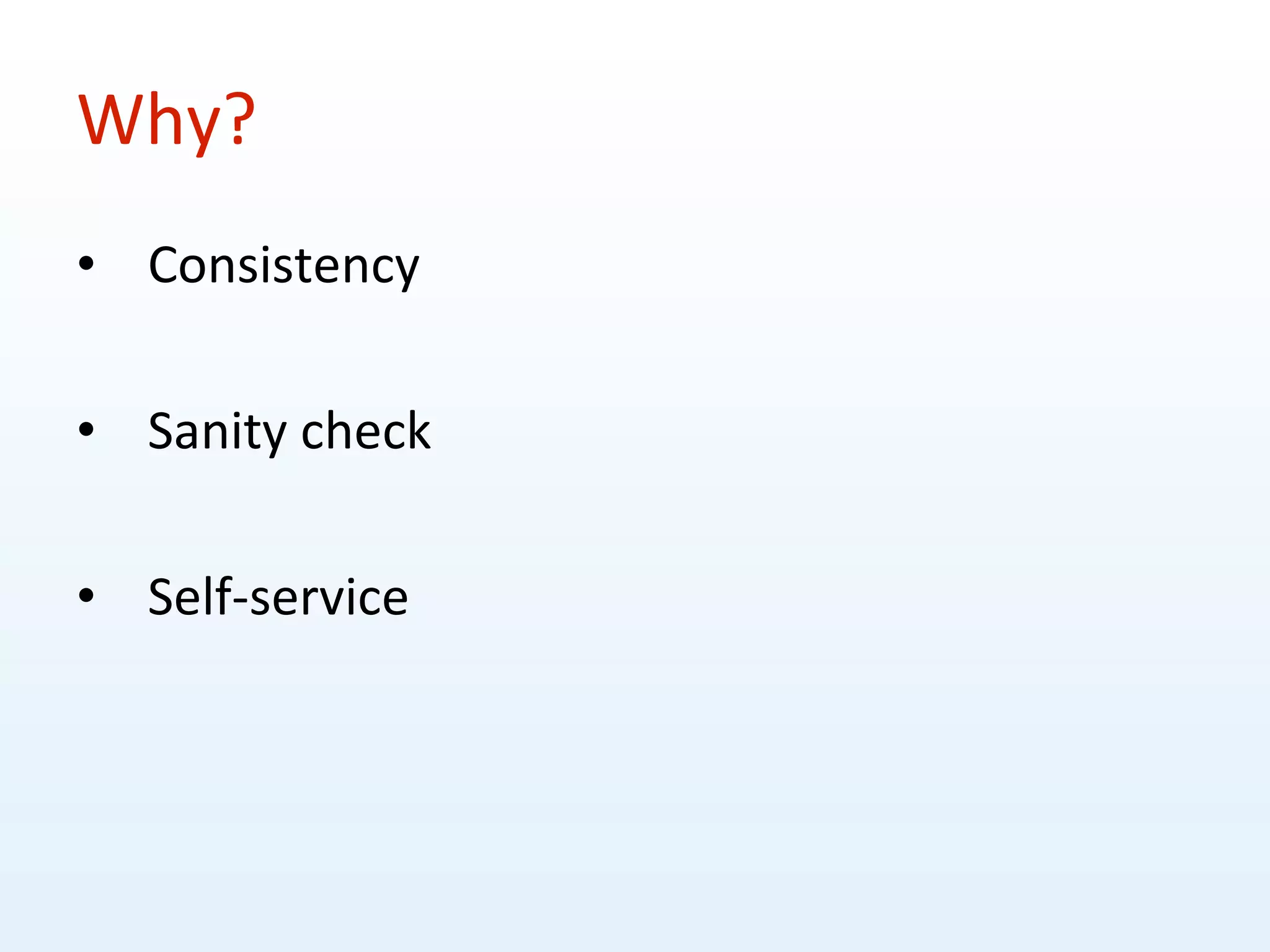 Why?

• Consistency

• Sanity check

• Self-service